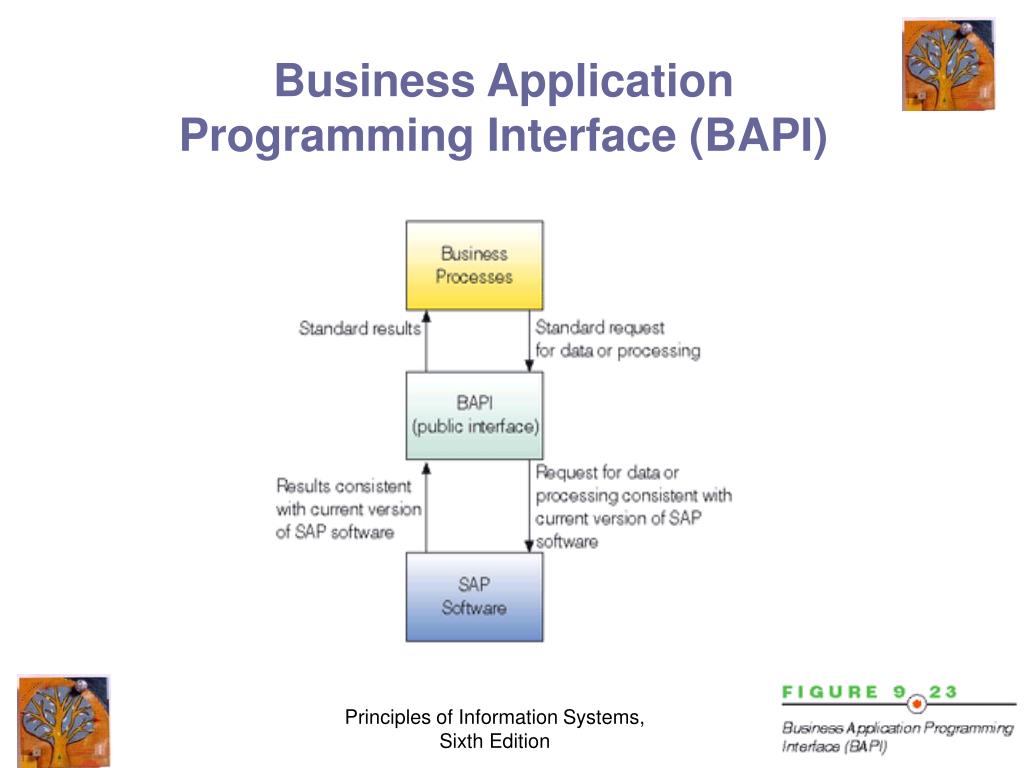 Business Application Programming Interface (BAPI)

Business Processes

Standard results

Standard request for data or processing

BAPI (public interface)

Results consistent with current version of SAP software

Request for data or processing consistent with current version of SAP software

SAP Software

Principles of Information Systems, Sixth Edition

FIGURE 9 23

Business Application Programming Interface (BAPI)